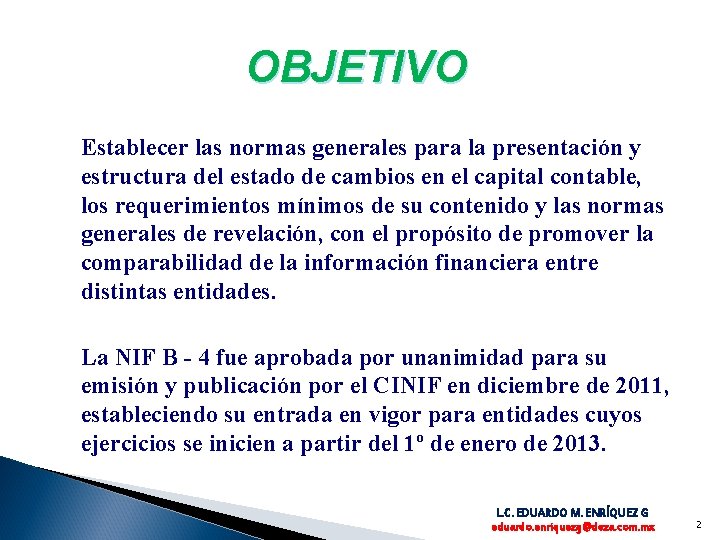 OBJETIVO

Establecer las normas generales para la presentación y estructura del estado de cambios en el capital contable, los requerimientos mínimos de su contenido y las normas generales de revelación, con el propósito de promover la comparabilidad de la información financiera entre distintas entidades.

La NIF B - 4 fue aprobada por unanimidad para su emisión y publicación por el CINIF en diciembre de 2011, estableciendo su entrada en vigor para entidades cuyos ejercicios se inicien a partir del 1º de enero de 2013.

L.C. EDUARDO M. ENRÍQUEZ G
eduardo.enriquezg@deza.com.mx

2